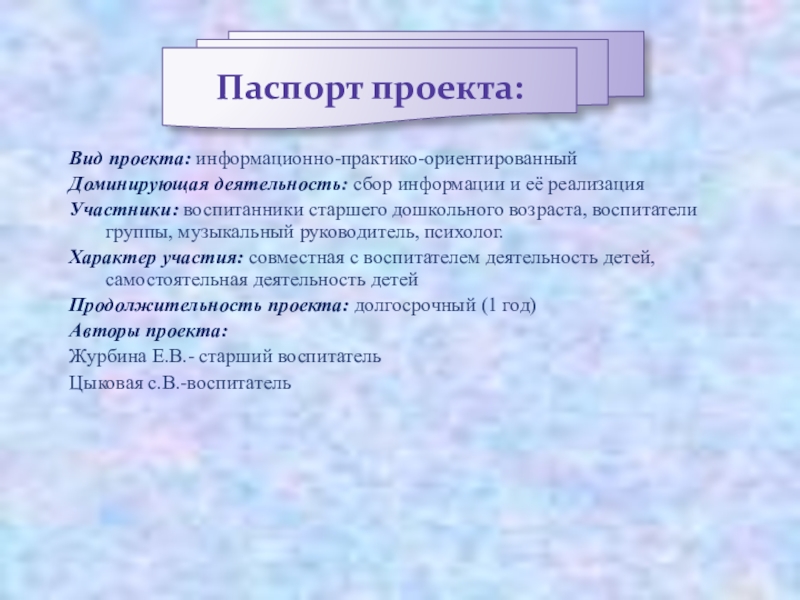 Паспорт проекта:

Вид проекта: информационно-практико-ориентированный

Доминирующая деятельность: сбор информации и её реализация

Участники: воспитанники старшего дошкольного возраста, воспитатели группы, музыкальный руководитель, психолог.

Характер участия: совместная с воспитателем деятельность детей, самостоятельная деятельность детей

Продолжительность проекта: долгосрочный (1 год)

Авторы проекта:

Журбина Е.В.- старший воспитатель

Цыковая с.В.-воспитатель